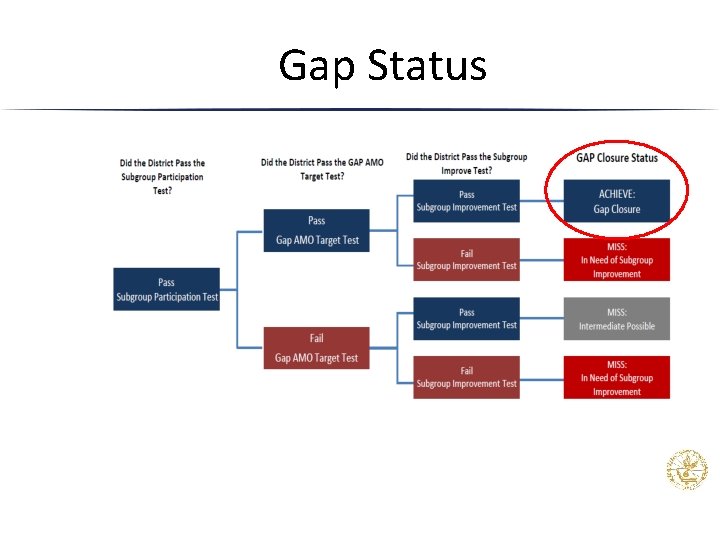 Gap Status

Did the District Pass the Subgroup Participation Test?

Did the District Pass the GAP AMO Target Test?

Did the District Pass the Subgroup Improve Test?

GAP Closure Status

Pass
Subgroup Participation Test

Pass
Gap AMO Target Test

Fail
Gap AMO Target Test

Pass
Subgroup Improvement Test

Fail
Subgroup Improvement Test

Pass
Subgroup Improvement Test

Fail
Subgroup Improvement Test

ACHIEVE:
Gap Closure

MISS:
In Need of Subgroup Improvement

MISS:
Intermediate Possible

MISS:
In Need of Subgroup Improvement